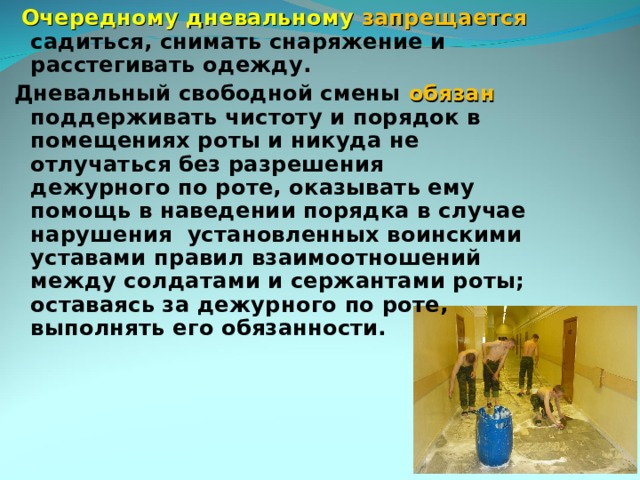 Очередному дневальному запрещается садиться, снимать снаряжение и расстегивать одежду.

Дневальный свободной смены обязан поддерживать чистоту и порядок в помещениях роты и никуда не отлучаться без разрешения дежурного по роте, оказывать ему помощь в наведении порядка в случае нарушения установленных воинскими уставами правил взаимоотношений между солдатами и сержантами роты; оставаясь за дежурного по роте, выполнять его обязанности.